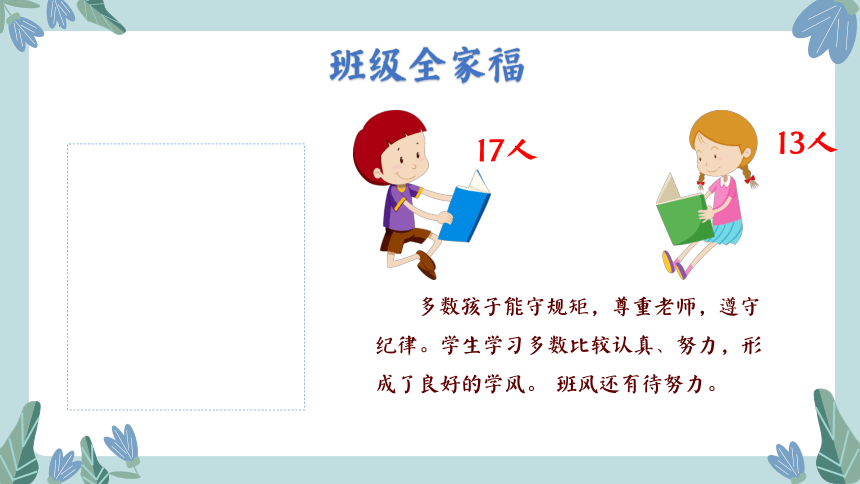 班级全家福

17人

13人

多数孩子能守规矩，尊重老师，遵守纪律。学生学习多数比较认真、努力，形成了良好的学风。 班风还有待努力。